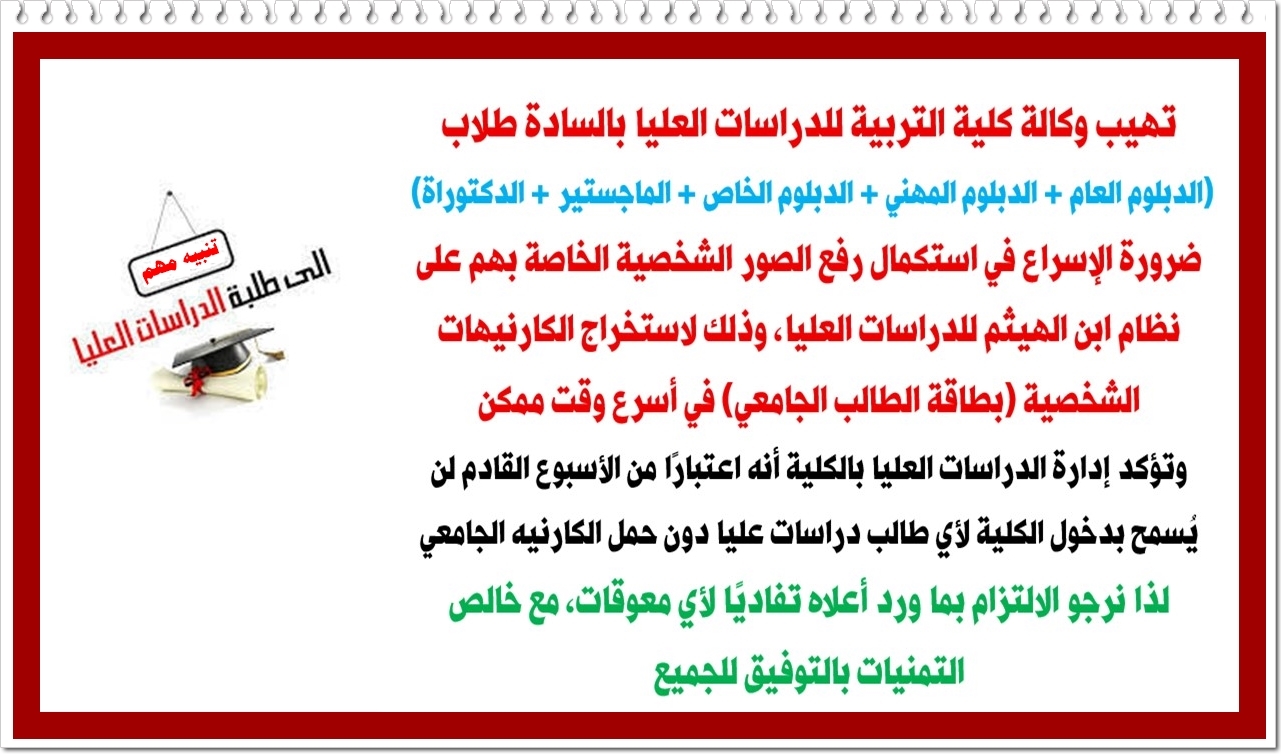 تهيب وكالة كلية التربية للدراسات العليا بالسادة طلاب

(الدبلوم العام + الدبلوم المهني + الدبلوم الخاص + الماجستير + الدكتوراة)

ضرورة الإسراع في استكمال رفع الصور الشخصية الخاصة بهم على نظام ابن الهيثم للدراسات العليا، وذلك لاستخراج الكارنيهات الشخصية (بطاقة الطالب الجامعي) في أسرع وقت ممكن

وتؤكد إدارة الدراسات العليا بالكلية أنه اعتبارًا من الأسبوع القادم لن يُسمح بدخول الكلية لأي طالب دراسات عليا دون حمل الكارنيه الجامعي

لذا نرجو الالتزام بما ورد أعلاه تفاديًا لأي معوقات، مع خالص التمنيات بالتوفيق للجميع

تنبيه مهم

الى طلبة الدراسات العليا